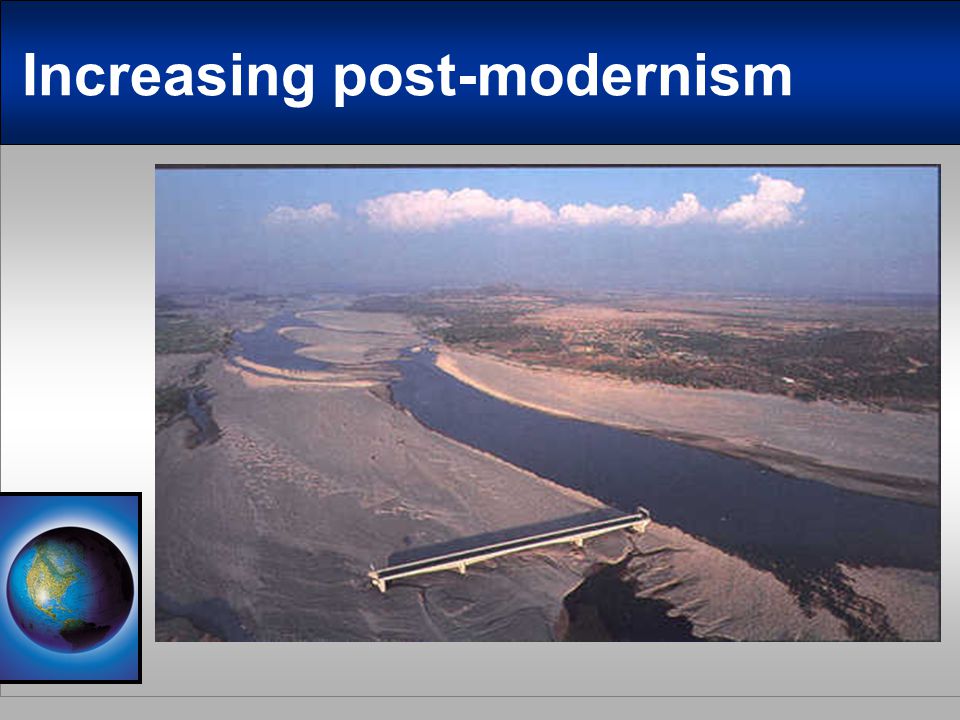 Increasing post-modernism